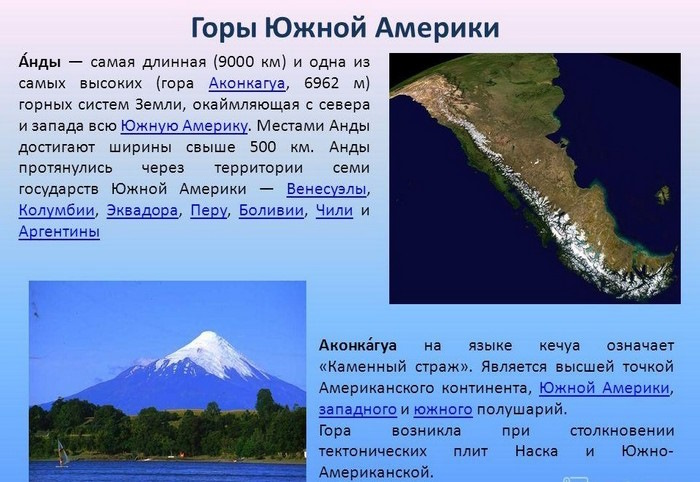 Горы Южной Америки

А́нды — самая длинная (9000 км) и одна из самых высоких (гора Аконкагуа, 6962 м) горных систем Земли, окаймляющая с севера и запада всю Южную Америку. Местами Анды достигают ширины свыше 500 км. Анды протянулись через территории семи государств Южной Америки — Венесуэлы, Колумбии, Эквадора, Перу, Боливии, Чили и Аргентины

Аконка́гуа на языке кечуа означает «Каменный страж». Является высшей точкой Американского континента, Южной Америки, западного и южного полушарий.
Гора возникла при столкновении тектонических плит Наска и Южно-Американской.